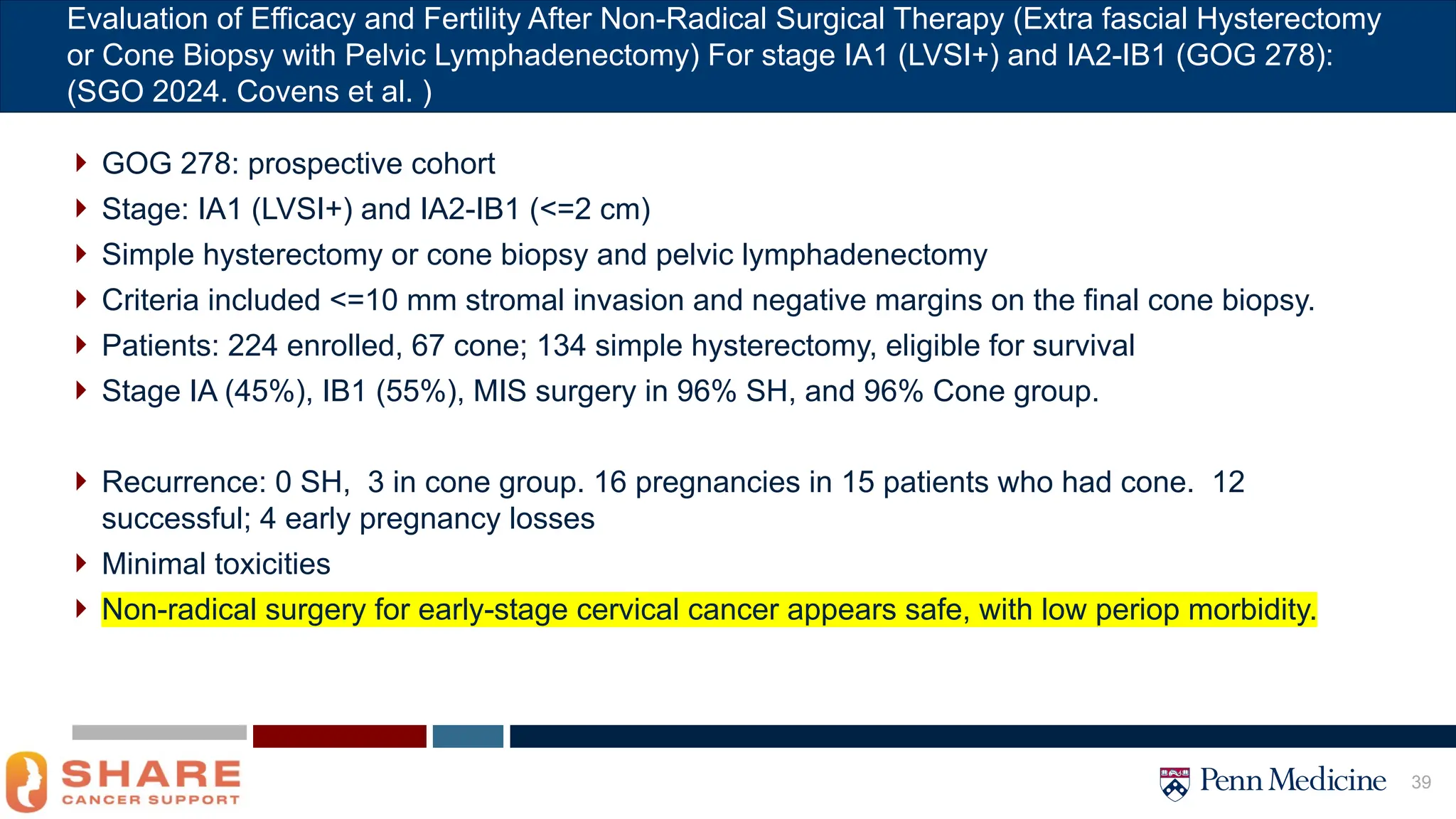 Evaluation of Efficacy and Fertility After Non-Radical Surgical Therapy (Extra fascial Hysterectomy or Cone Biopsy with Pelvic Lymphadenectomy) For stage IA1 (LVSI+) and IA2-IB1 (GOG 278): (SGO 2024. Covens et al. )

GOG 278: prospective cohort
Stage: IA1 (LVSI+) and IA2-IB1 (<=2 cm)
Simple hysterectomy or cone biopsy and pelvic lymphadenectomy
Criteria included <=10 mm stromal invasion and negative margins on the final cone biopsy.
Patients: 224 enrolled, 67 cone; 134 simple hysterectomy, eligible for survival
Stage IA (45%), IB1 (55%), MIS surgery in 96% SH, and 96% Cone group.

Recurrence: 0 SH, 3 in cone group. 16 pregnancies in 15 patients who had cone. 12 successful; 4 early pregnancy losses
Minimal toxicities
Non-radical surgery for early-stage cervical cancer appears safe, with low periop morbidity.

SHARE
CANCER SUPPORT

Penn Medicine 39